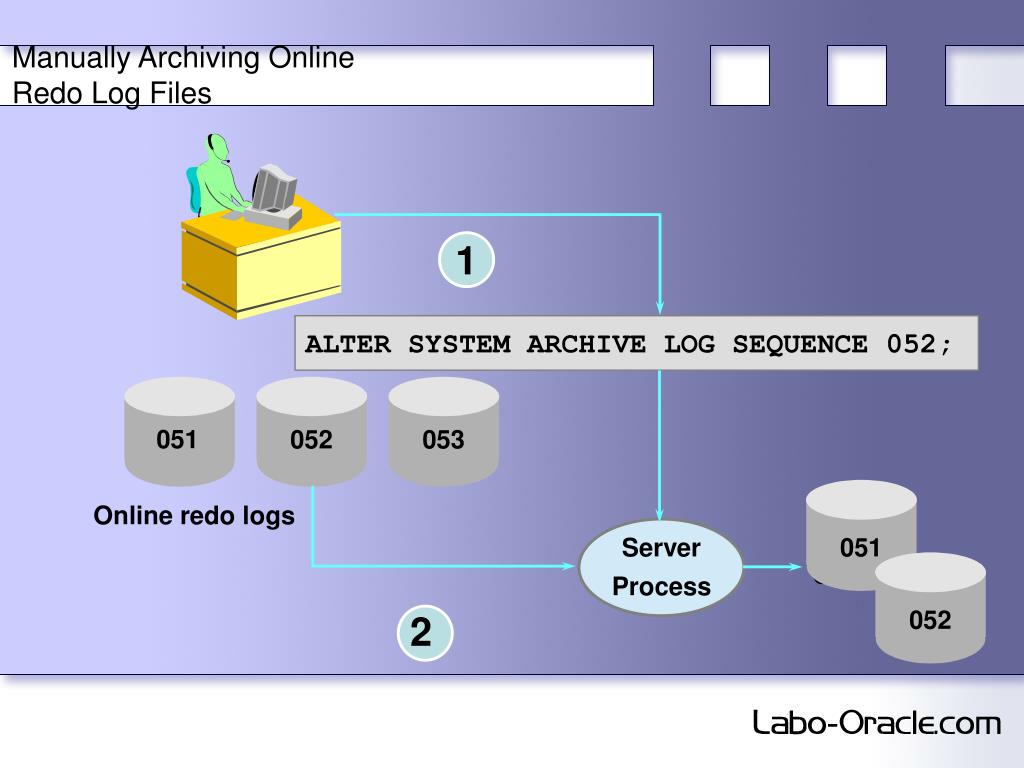 Manually Archiving Online Redo Log Files

1

ALTER SYSTEM ARCHIVE LOG SEQUENCE 052;

051

052

053

Online redo logs

Server Process

051

052

2

Labo-Oracle.com